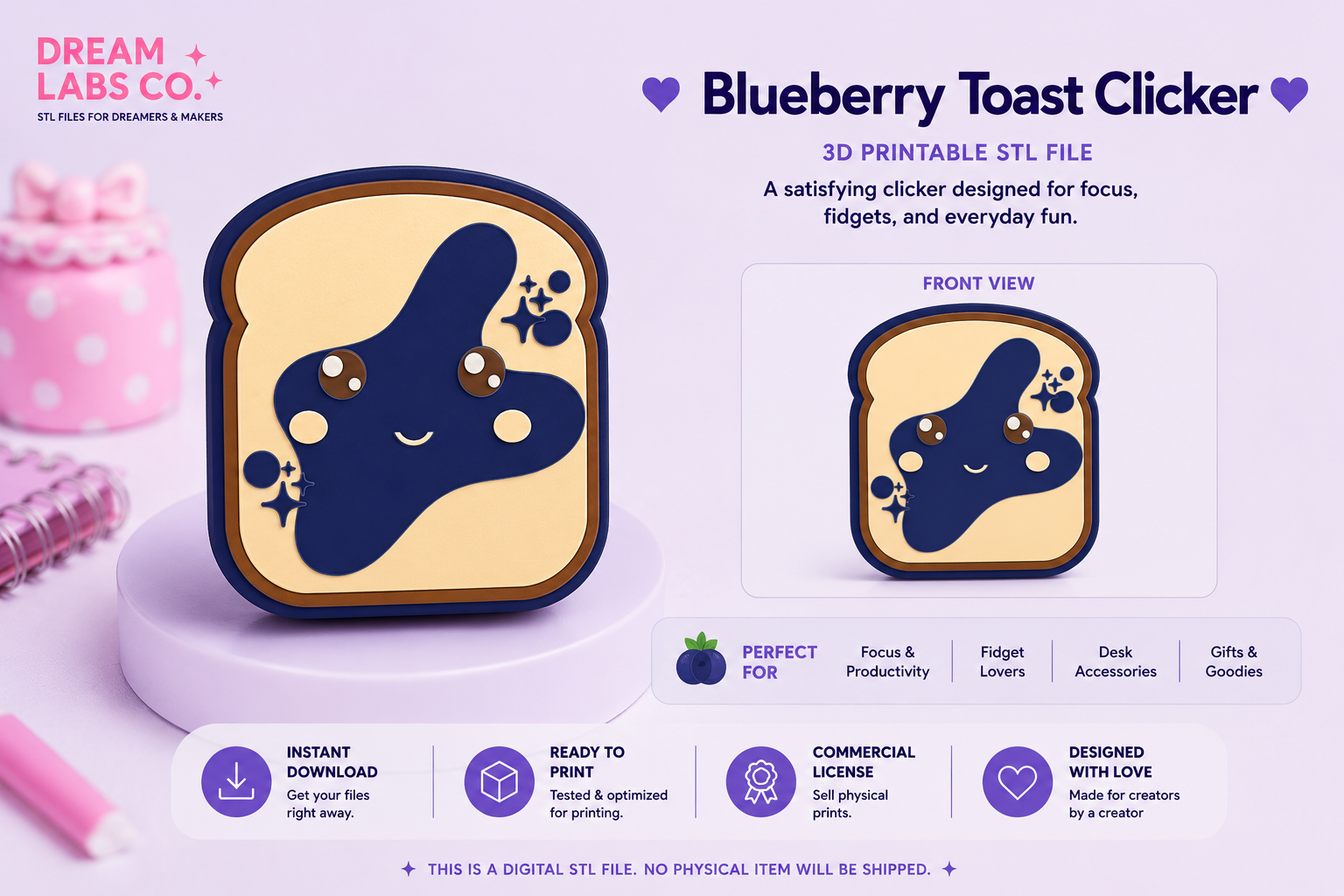 DREAM LABS CO.
STL FILES FOR DREAMERS & MAKERS

Blueberry Toast Clicker

3D PRINTABLE STL FILE

A satisfying clicker designed for focus, fidgets, and everyday fun.

FRONT VIEW

PERFECT FOR
Focus & Productivity
Fidget Lovers
Desk Accessories
Gifts & Goodies

INSTANT DOWNLOAD
Get your files right away.

READY TO PRINT
Tested & optimized for printing.

COMMERCIAL LICENSE
Sell physical prints.

DESIGNED WITH LOVE
Made for creators by a creator

THIS IS A DIGITAL STL FILE. NO PHYSICAL ITEM WILL BE SHIPPED.